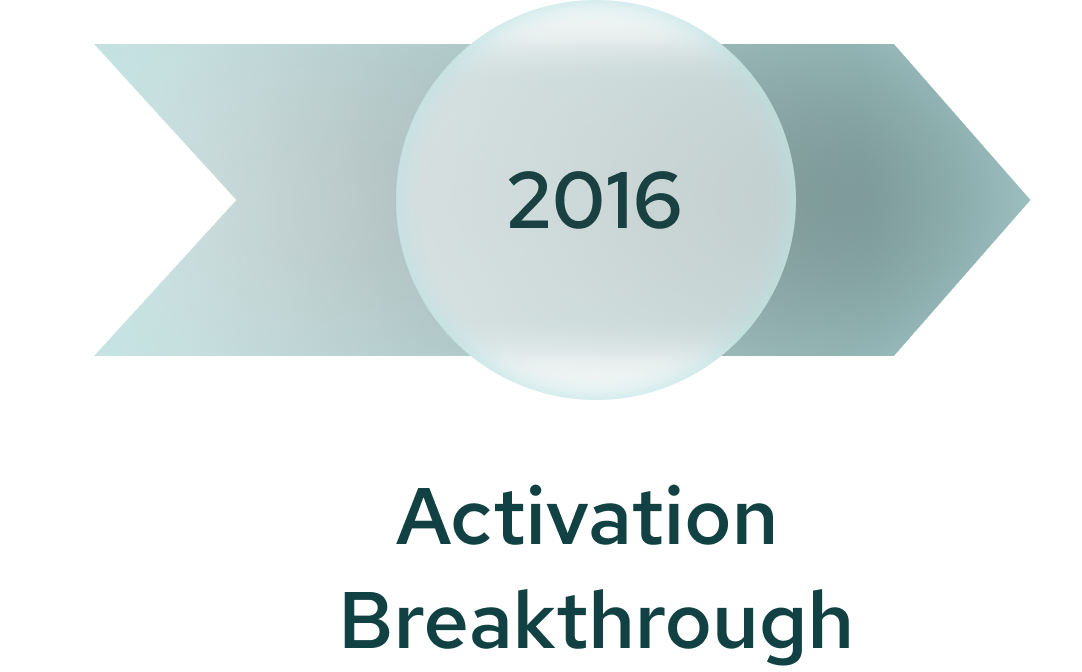 2016

Activation Breakthrough